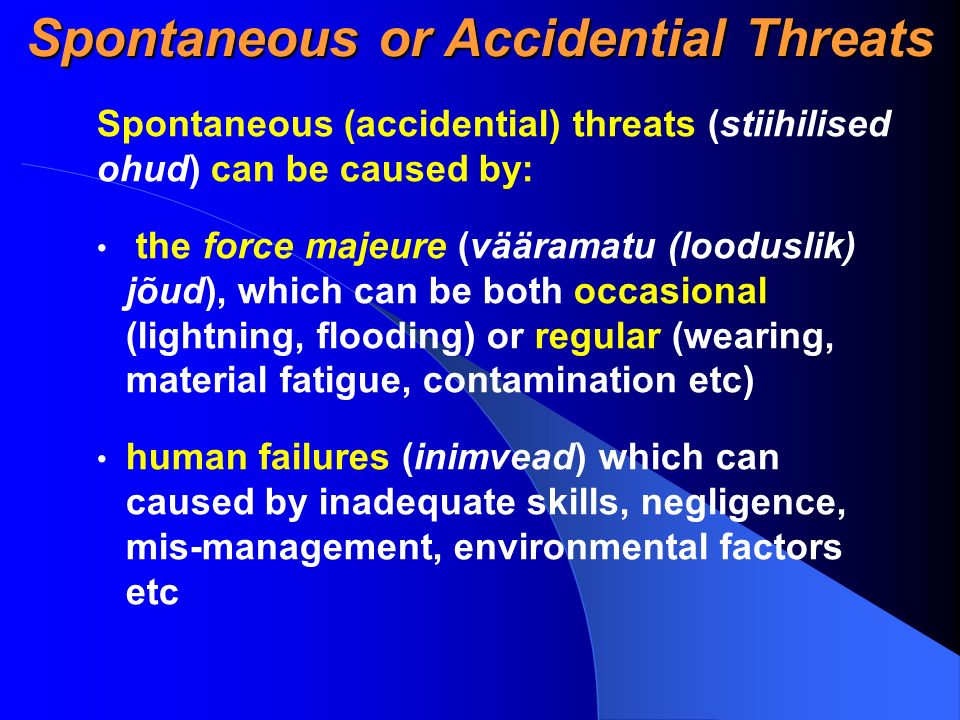 Spontaneous or Accidential Threats

Spontaneous (accidential) threats (stiihilised ohud) can be caused by:

• the force majeure (vääramatu (looduslik) jõud), which can be both occasional (lightning, flooding) or regular (wearing, material fatigue, contamination etc)

• human failures (inimvead) which can caused by inadequate skills, negligence, mis-management, environmental factors etc